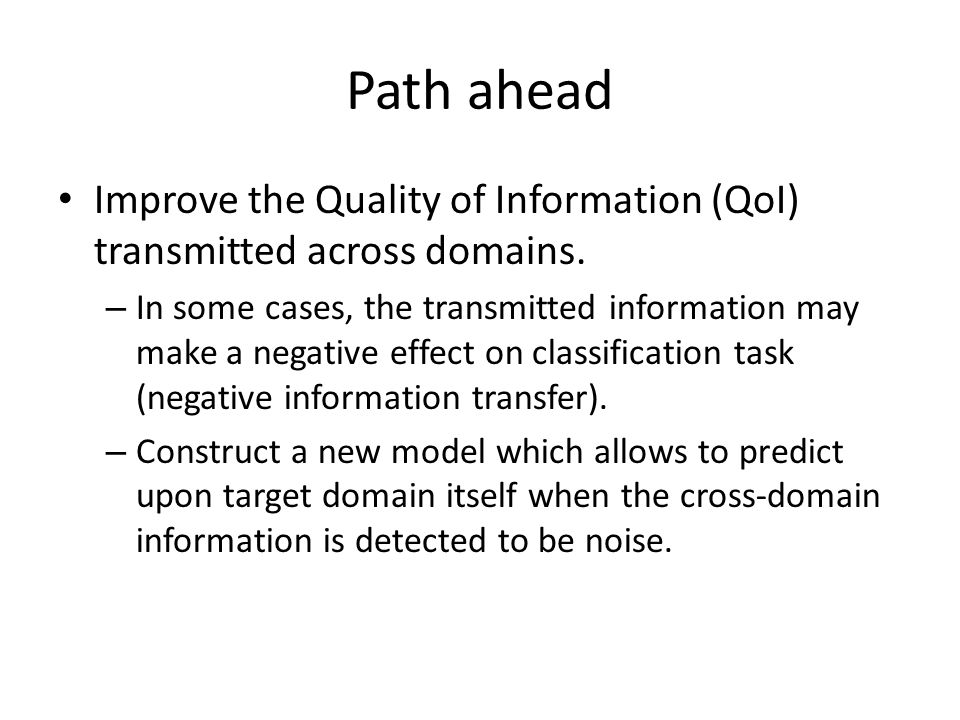 Path ahead

• Improve the Quality of Information (QoI) transmitted across domains.

– In some cases, the transmitted information may make a negative effect on classification task (negative information transfer).

– Construct a new model which allows to predict upon target domain itself when the cross-domain information is detected to be noise.